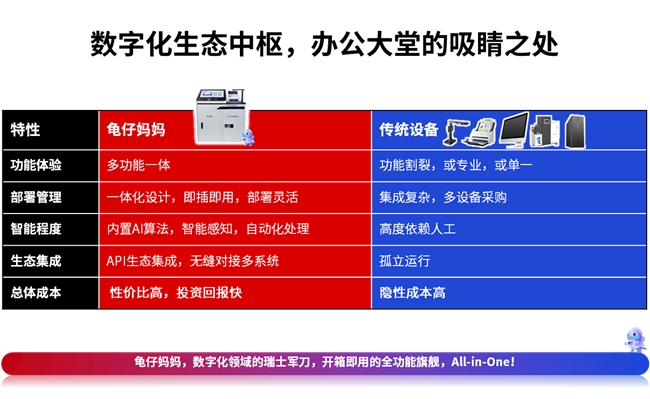 数字化生态中枢，办公大堂的吸睛之处

| 特性 | 龟仔妈妈 | 传统设备 |
|---|---|---|
| 功能体验 | 多功能一体 | 功能割裂，或专业，或单一 |
| 部署管理 | 一体化设计，即插即用，部署灵活 | 集成复杂，多设备采购 |
| 智能程度 | 内置AI算法，智能感知，自动化处理 | 高度依赖人工 |
| 生态集成 | API生态集成，无缝对接多系统 | 孤立运行 |
| 总体成本 | 性价比高，投资回报快 | 隐性成本高 |

龟仔妈妈，数字化领域的瑞士军刀，开箱即用的全功能旗舰，All-in-One!